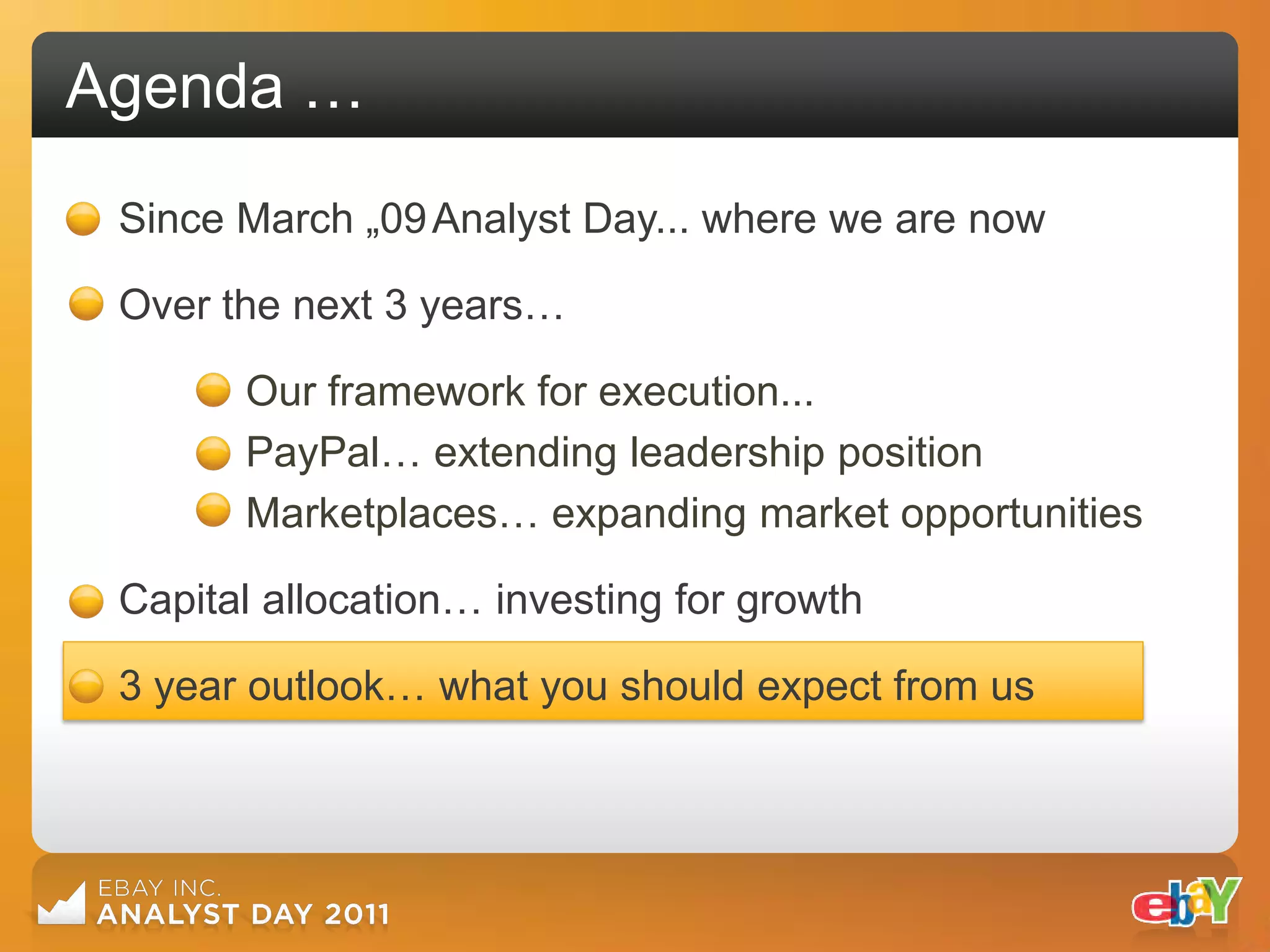 Agenda …

Since March „09 Analyst Day... where we are now

Over the next 3 years…

Our framework for execution...

PayPal… extending leadership position

Marketplaces… expanding market opportunities

Capital allocation… investing for growth

3 year outlook… what you should expect from us

EBAY INC.
ANALYST DAY 2011

ebaY